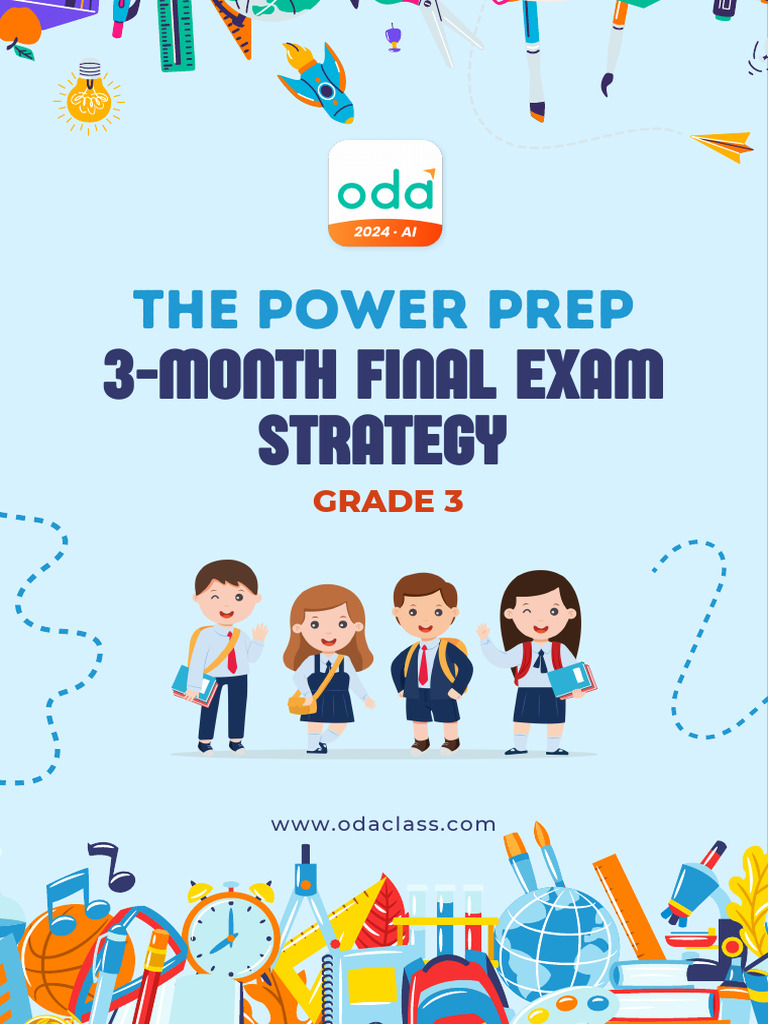 oda
2024 · AI

THE POWER PREP
3-MONTH FINAL EXAM STRATEGY
GRADE 3

www.odaclass.com